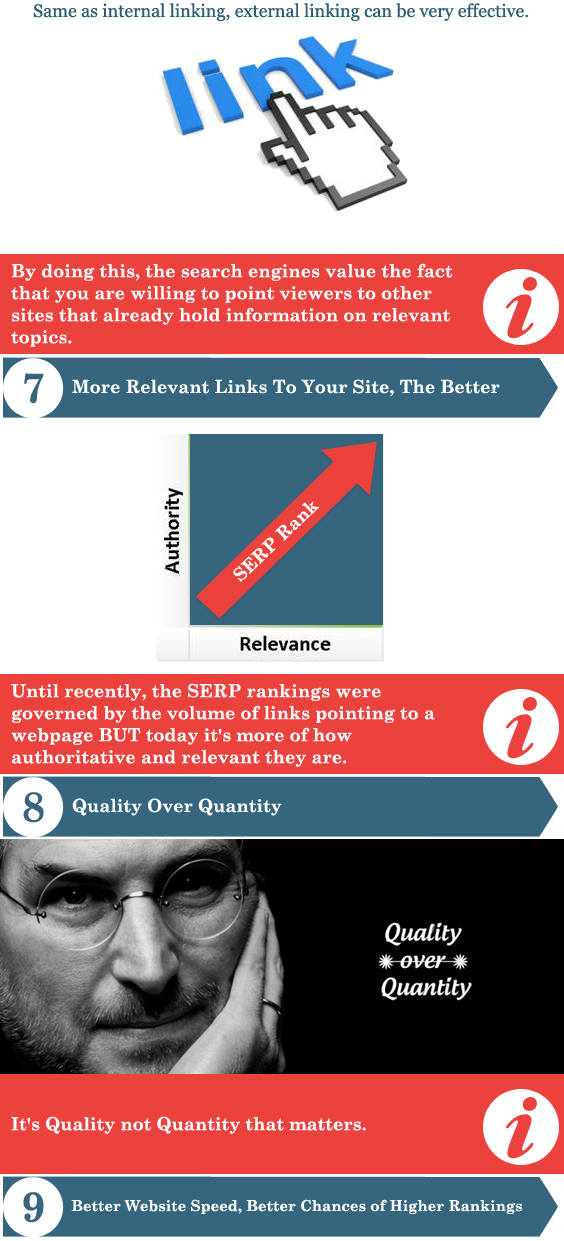 Same as internal linking, external linking can be very effective.

link

By doing this, the search engines value the fact that you are willing to point viewers to other sites that already hold information on relevant topics.

i

7 More Relevant Links To Your Site, The Better

Authority

SERP Rank

Relevance

Until recently, the SERP rankings were governed by the volume of links pointing to a webpage BUT today it's more of how authoritative and relevant they are.

i

8 Quality Over Quantity

Quality
over
Quantity

It's Quality not Quantity that matters.

i

9 Better Website Speed, Better Chances of Higher Rankings